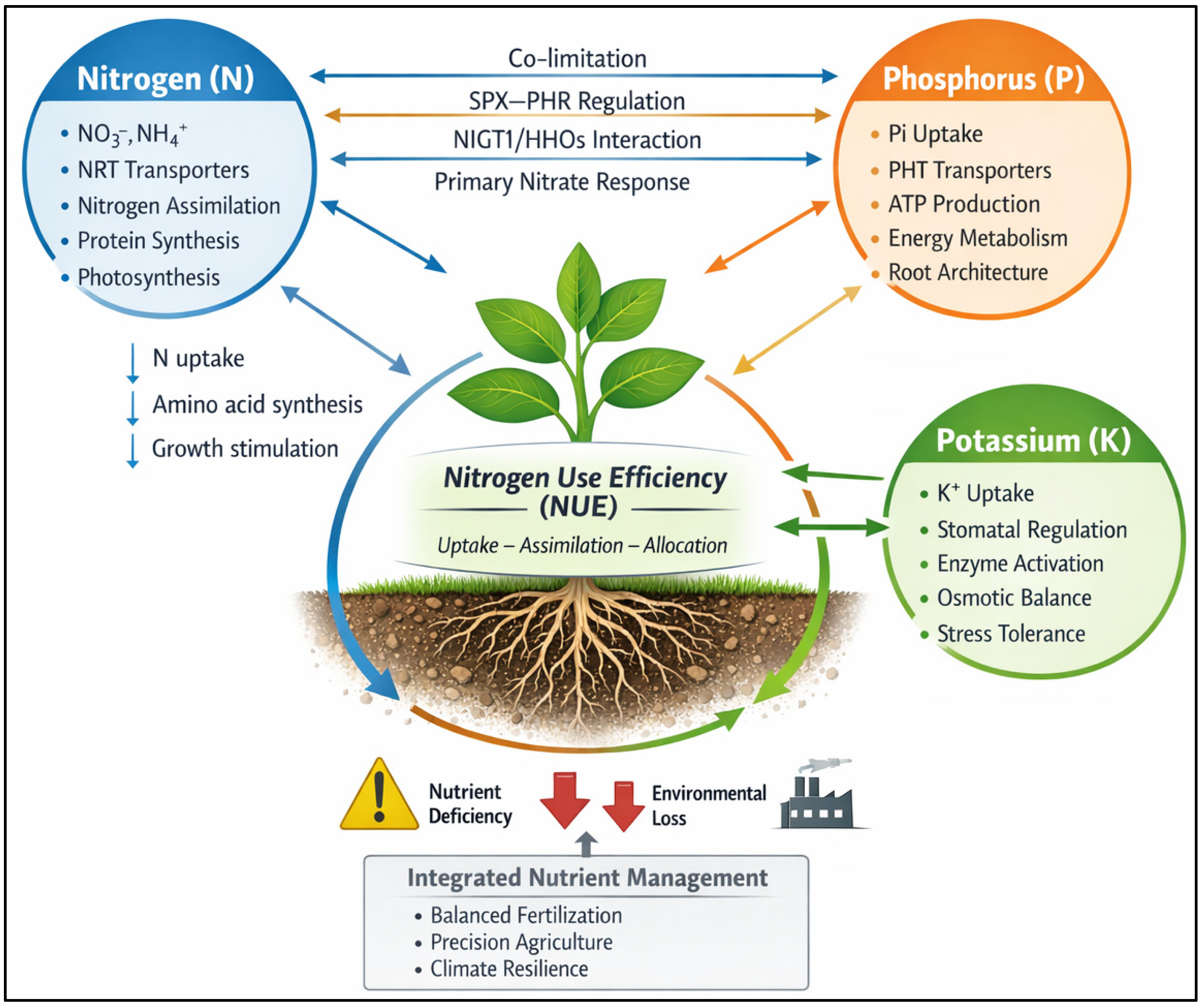 Nitrogen (N)

• $NO_3^-$, $NH_4^+$
• NRT Transporters
• Nitrogen Assimilation
• Protein Synthesis
• Photosynthesis

Co-limitation

SPX—PHR Regulation

NIGT1/HHOs Interaction

Primary Nitrate Response

Phosphorus (P)

• Pi Uptake
• PHT Transporters
• ATP Production
• Energy Metabolism
• Root Architecture

N uptake

Amino acid synthesis

Growth stimulation

Nitrogen Use Efficiency (NUE)

Uptake – Assimilation – Allocation

Potassium (K)

• $K^+$ Uptake
• Stomatal Regulation
• Enzyme Activation
• Osmotic Balance
• Stress Tolerance

Nutrient Deficiency

Environmental Loss

Integrated Nutrient Management

• Balanced Fertilization
• Precision Agriculture
• Climate Resilience